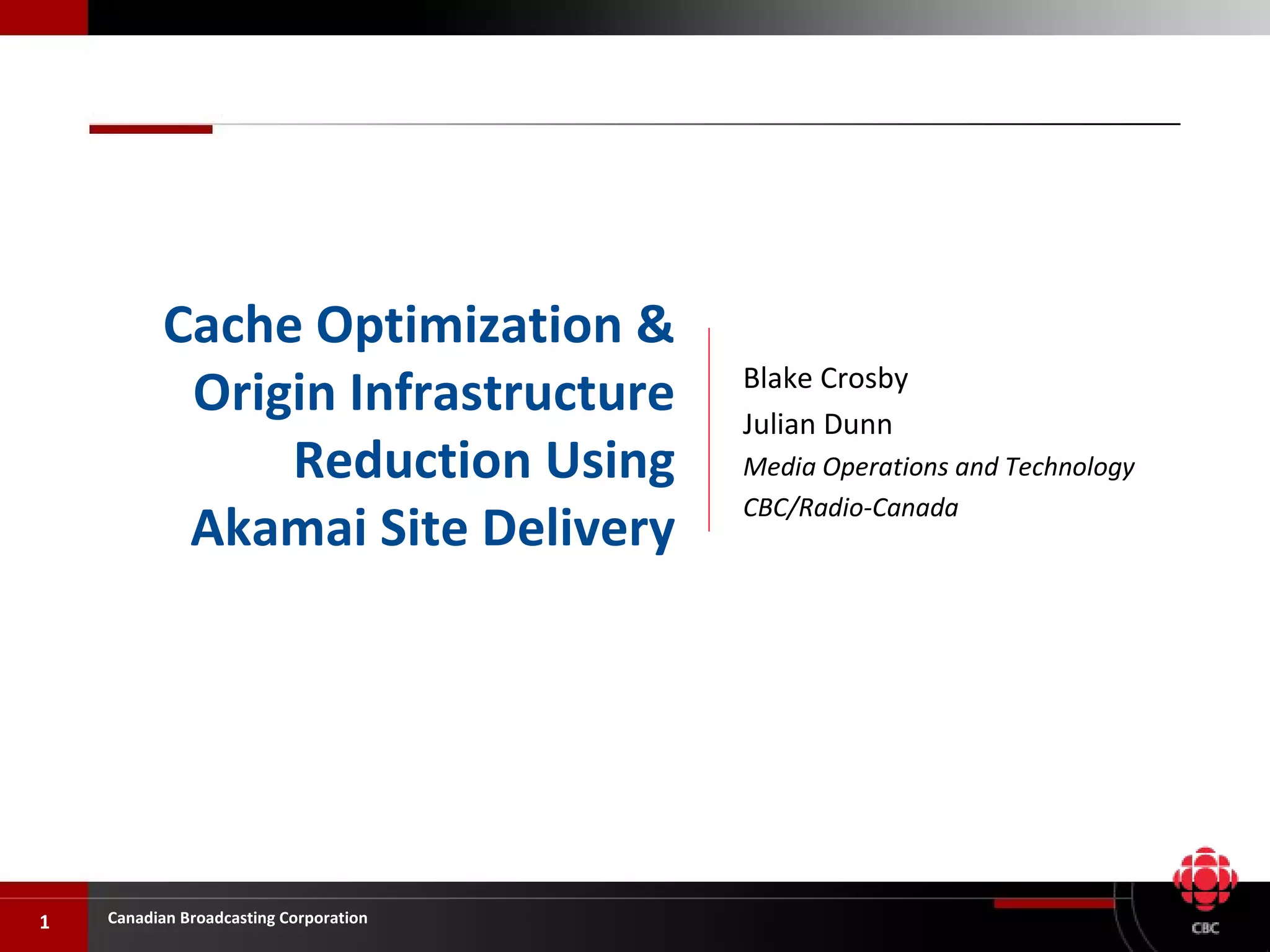 Cache Optimization & Origin Infrastructure Reduction Using Akamai Site Delivery

Blake Crosby
Julian Dunn
Media Operations and Technology
CBC/Radio-Canada

1 Canadian Broadcasting Corporation

CBC